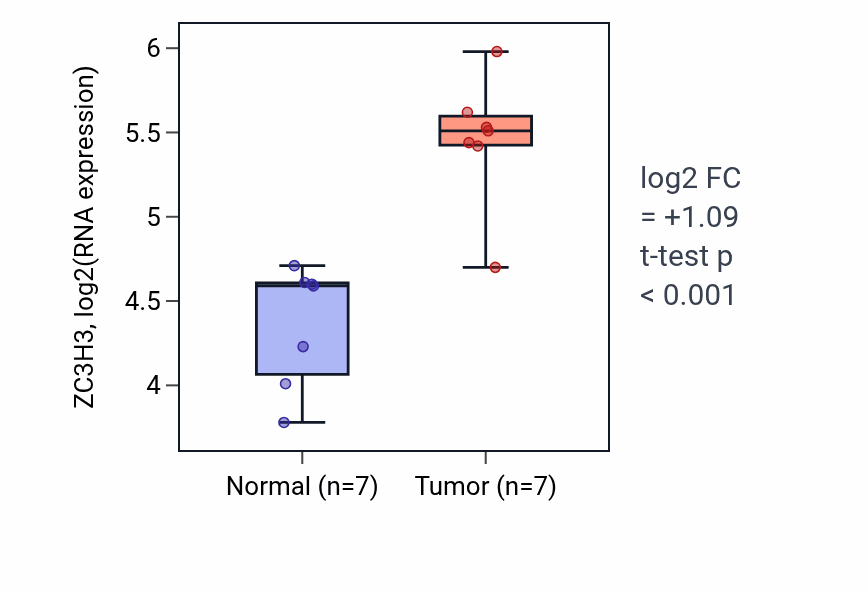 ZC3H3, log2(RNA expression)

6
5.5
5
4.5
4

Normal (n=7)
Tumor (n=7)

log2 FC
= +1.09
t-test p
< 0.001